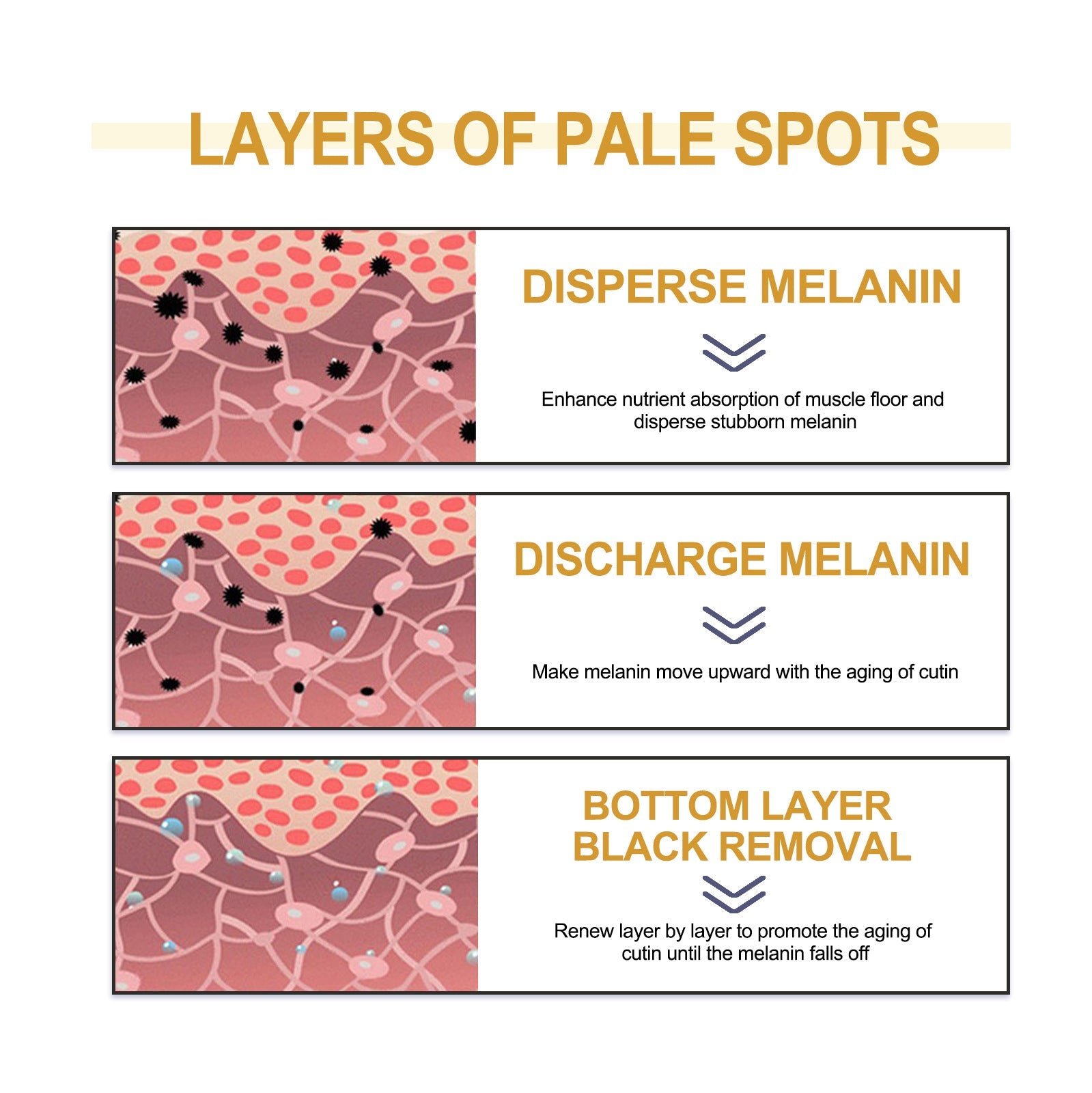 LAYERS OF PALE SPOTS

DISPERSE MELANIN

Enhance nutrient absorption of muscle floor and disperse stubborn melanin

DISCHARGE MELANIN

Make melanin move upward with the aging of cutin

BOTTOM LAYER BLACK REMOVAL

Renew layer by layer to promote the aging of cutin until the melanin falls off